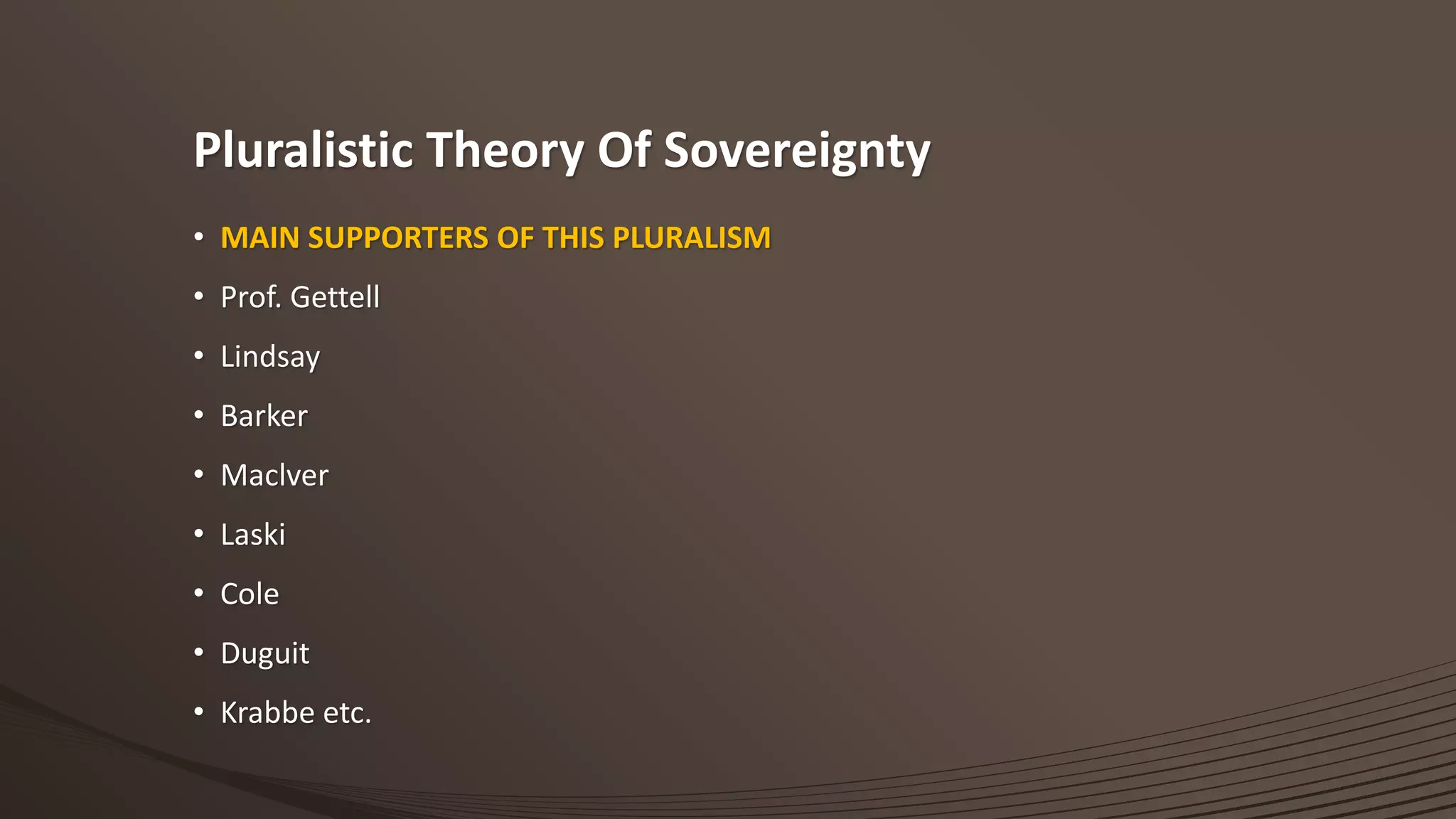 Pluralistic Theory Of Sovereignty

• MAIN SUPPORTERS OF THIS PLURALISM
• Prof. Gettell
• Lindsay
• Barker
• MacIver
• Laski
• Cole
• Duguit
• Krabbe etc.